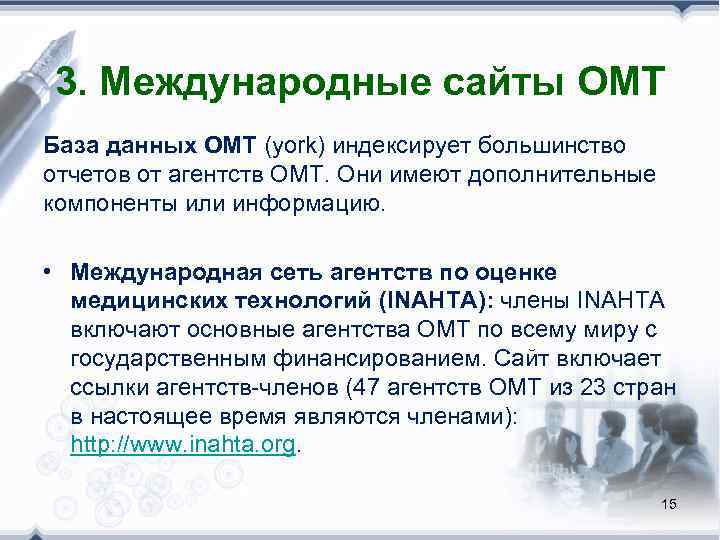 3. Международные сайты ОМТ

База данных ОМТ (york) индексирует большинство отчетов от агентств ОМТ. Они имеют дополнительные компоненты или информацию.

• Международная сеть агентств по оценке медицинских технологий (INAHTA): члены INAHTA включают основные агентства ОМТ по всему миру с государственным финансированием. Сайт включает ссылки агентств-членов (47 агентств ОМТ из 23 стран в настоящее время являются членами): http://www.inahta.org.

15